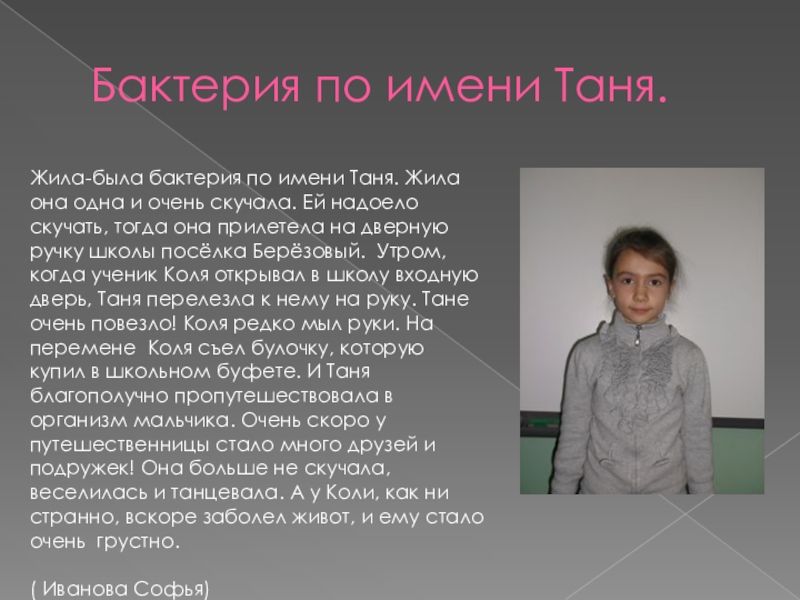 Бактерия по имени Таня.

Жила-была бактерия по имени Таня. Жила она одна и очень скучала. Ей надоело скучать, тогда она прилетела на дверную ручку школы посёлка Берёзовый. Утром, когда ученик Коля открывал в школу входную дверь, Таня перелезла к нему на руку. Тане очень повезло! Коля редко мыл руки. На перемене Коля съел булочку, которую купил в школьном буфете. И Таня благополучно пропутешествовала в организм мальчика. Очень скоро у путешественницы стало много друзей и подружек! Она больше не скучала, веселилась и танцевала. А у Коли, как ни странно, вскоре заболел живот, и ему стало очень грустно.

( Иванова Софья)